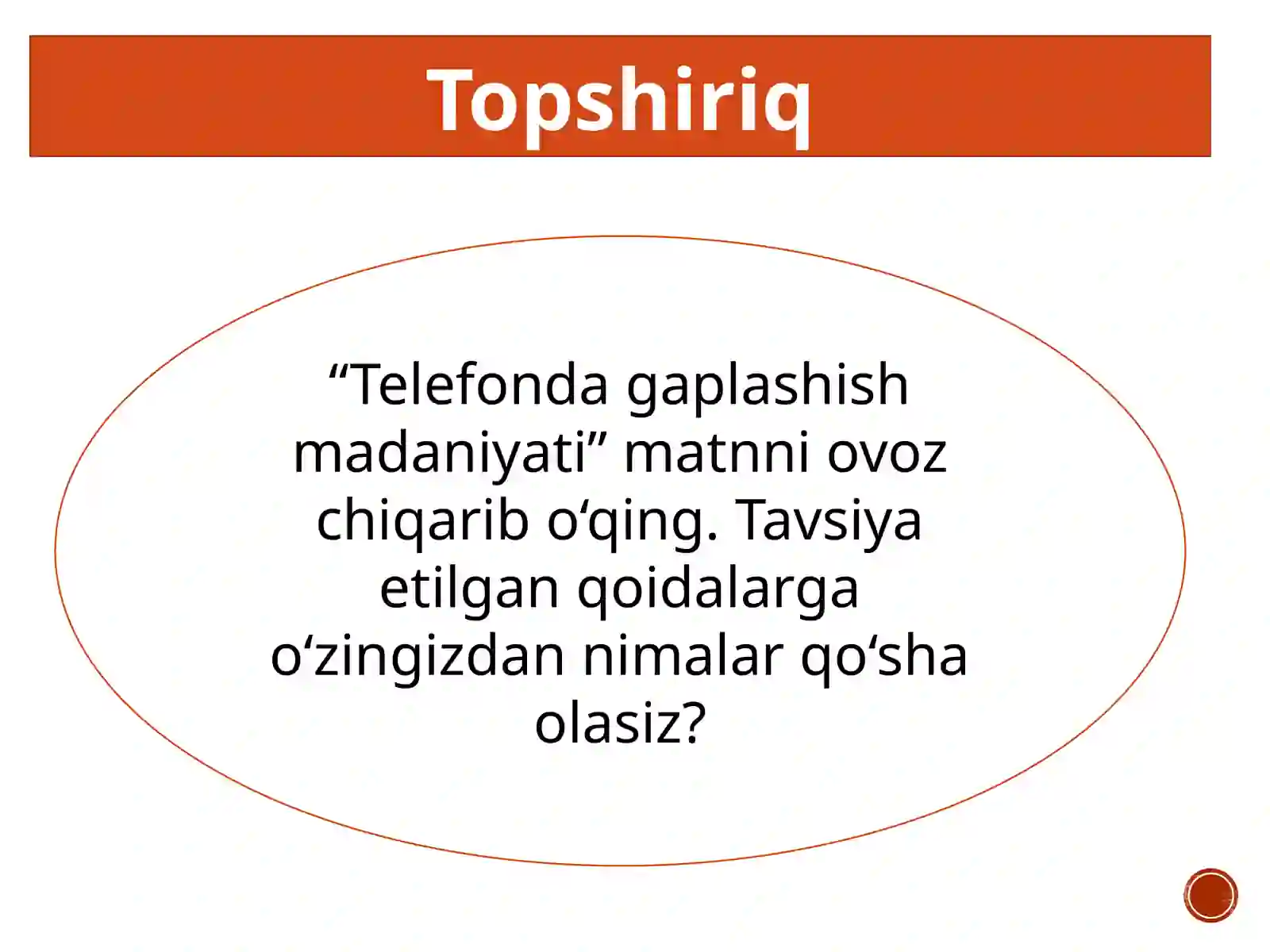 Topshiriq

“Telefonda gaplashish madaniyati” matnni ovoz chiqarib o‘qing. Tavsiya etilgan qoidalarga o‘zingizdan nimalar qo‘sha olasiz?